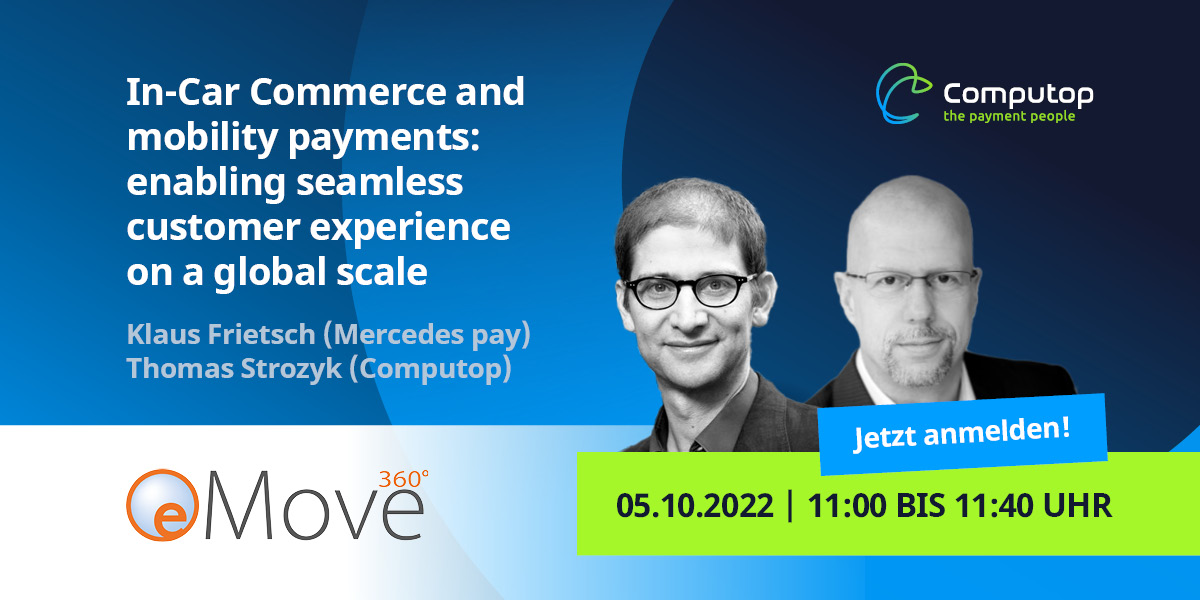 In-Car Commerce and mobility payments: enabling seamless customer experience on a global scale

Klaus Frietsch (Mercedes pay)
Thomas Strozyk (Computop)

Computop
the payment people

Jetzt anmelden!

eMove 360°

05.10.2022 | 11:00 BIS 11:40 UHR